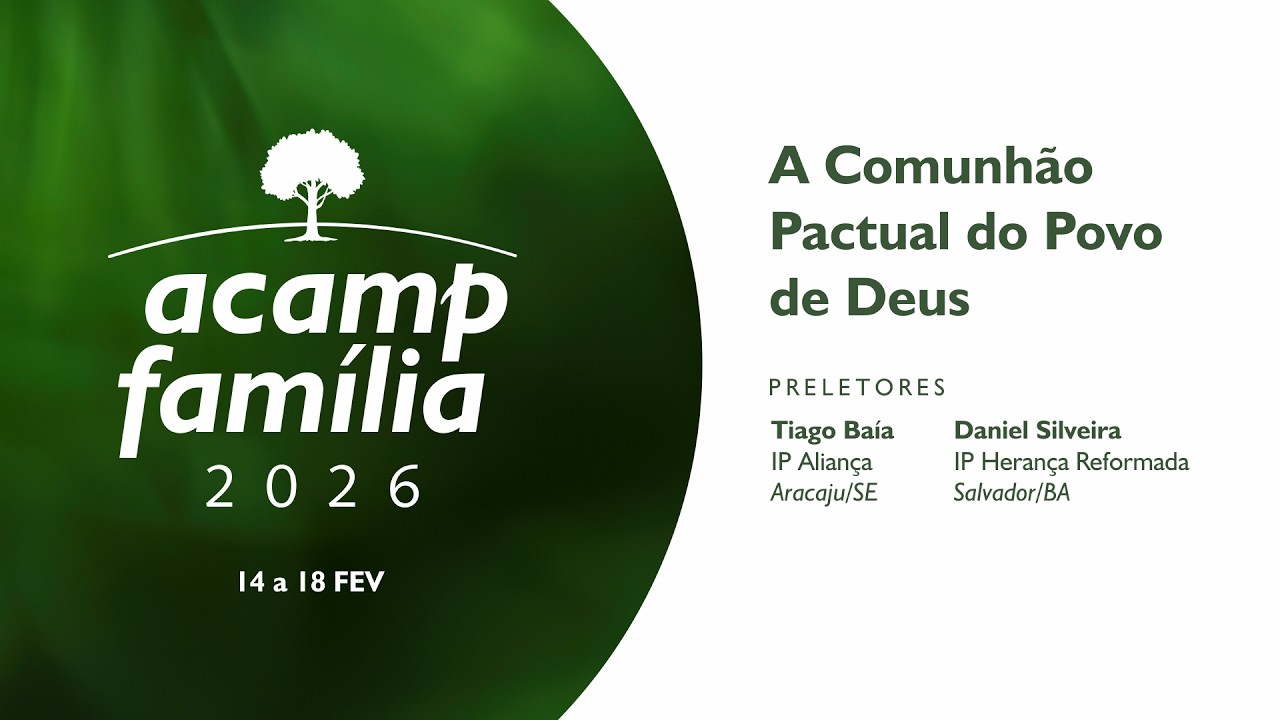 acamp família
2026

14 a 18 FEV

A Comunhão Pactual do Povo de Deus

PRELETORES

Tiago Baía
IP Aliança
Aracaju/SE

Daniel Silveira
IP Herança Reformada
Salvador/BA